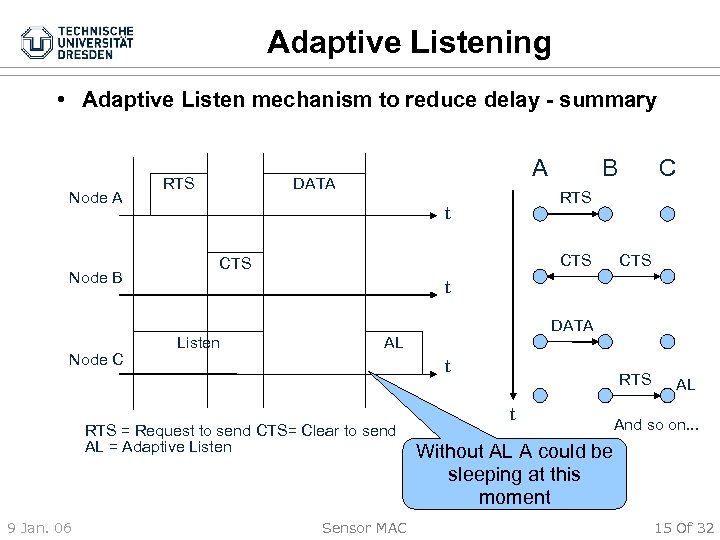 TECHNISCHE UNIVERSITÄT DRESDEN

Adaptive Listening

• Adaptive Listen mechanism to reduce delay - summary

Node A
RTS
DATA
t

Node B
CTS
t

Node C
Listen
AL
t

RTS = Request to send CTS= Clear to send
AL = Adaptive Listen

A B C
RTS
CTS CTS
DATA
RTS AL
t
And so on...

Without AL A could be sleeping at this moment

9 Jan. 06
Sensor MAC
15 Of 32